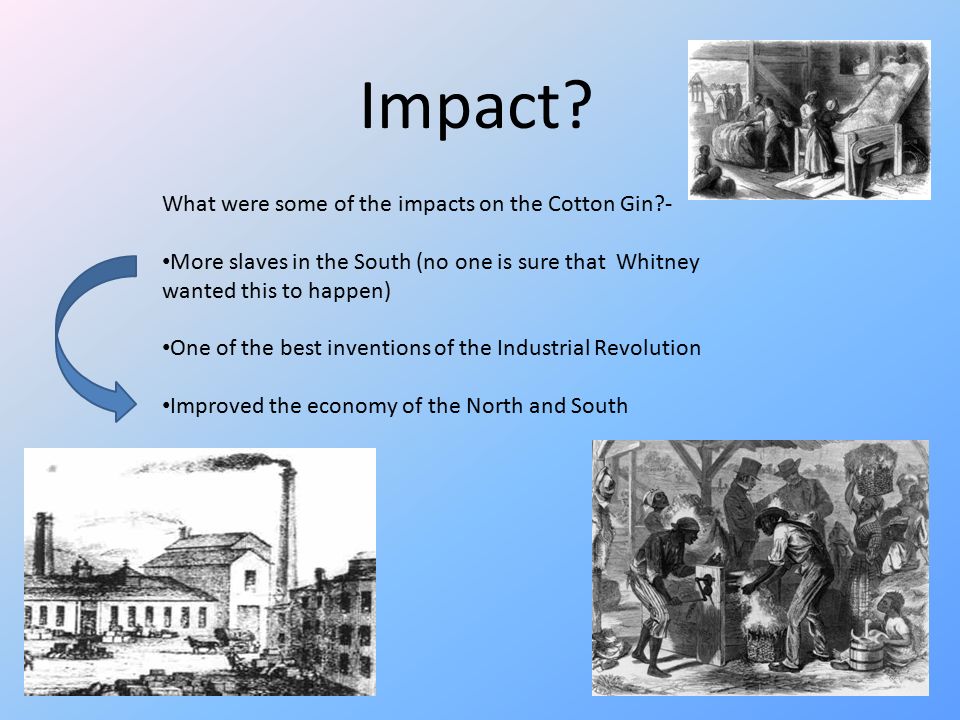 Impact?

What were some of the impacts on the Cotton Gin?-

•More slaves in the South (no one is sure that Whitney wanted this to happen)

•One of the best inventions of the Industrial Revolution

•Improved the economy of the North and South